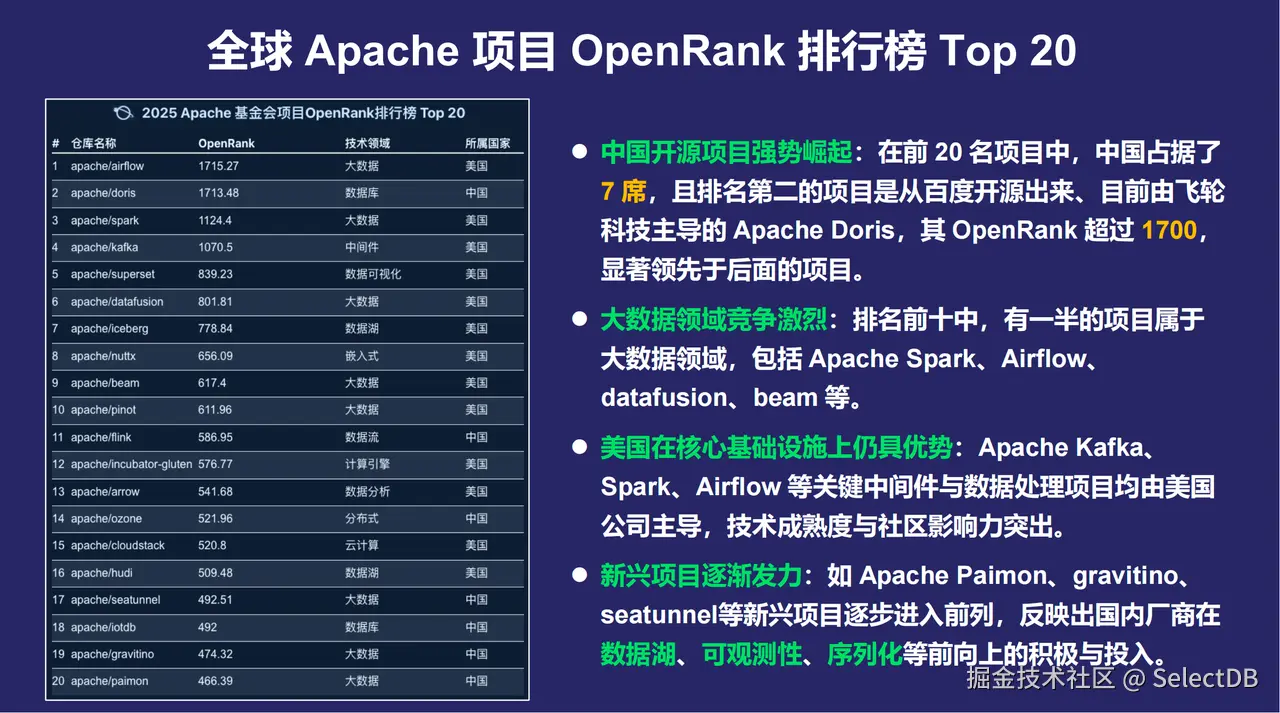 全球 Apache 项目 OpenRank 排行榜 Top 20

2025 Apache 基金会项目OpenRank排行榜 Top 20

| # | 仓库名称 | OpenRank | 技术领域 | 所属国家 |
|---|---|---|---|---|
| 1 | apache/airflow | 1715.27 | 大数据 | 美国 |
| 2 | apache/doris | 1713.48 | 数据库 | 中国 |
| 3 | apache/spark | 1124.4 | 大数据 | 美国 |
| 4 | apache/kafka | 1070.5 | 中间件 | 美国 |
| 5 | apache/superset | 839.23 | 数据可视化 | 美国 |
| 6 | apache/datafusion | 801.81 | 大数据 | 美国 |
| 7 | apache/iceberg | 778.84 | 数据湖 | 美国 |
| 8 | apache/nuttx | 656.09 | 嵌入式 | 美国 |
| 9 | apache/beam | 617.4 | 大数据 | 美国 |
| 10 | apache/pinot | 611.96 | 大数据 | 美国 |
| 11 | apache/flink | 586.95 | 数据流 | 中国 |
| 12 | apache/incubator-gluten | 576.77 | 计算引擎 | 美国 |
| 13 | apache/arrow | 541.68 | 数据分析 | 美国 |
| 14 | apache/ozone | 521.96 | 分布式 | 中国 |
| 15 | apache/cloudstack | 520.8 | 云计算 | 美国 |
| 16 | apache/hudi | 509.48 | 数据湖 | 美国 |
| 17 | apache/seatunnel | 492.51 | 大数据 | 中国 |
| 18 | apache/iotdb | 492 | 数据库 | 中国 |
| 19 | apache/gravitino | 474.32 | 大数据 | 中国 |
| 20 | apache/paimon | 466.39 | 大数据 | 中国 |

● 中国开源项目强势崛起：在前 20 名项目中，中国占据了 7 席，且排名第二的项目是从百度开源出来、目前由飞轮科技主导的 Apache Doris，其 OpenRank 超过 1700，显著领先于后面的项目。

● 大数据领域竞争激烈：排名前十中，有一半的项目属于大数据领域，包括 Apache Spark、Airflow、datafusion、beam 等。

● 美国在核心基础设施上仍具优势：Apache Kafka、Spark、Airflow 等关键中间件与数据处理项目均由美国公司主导，技术成熟度与社区影响力突出。

● 新兴项目逐渐发力：如 Apache Paimon、gravitino、seatunnel等新兴项目逐步进入前列，反映出国内厂商在数据湖、可观测性、序列化等前向上的积极与投入。

掘金技术社区 @ SelectDB